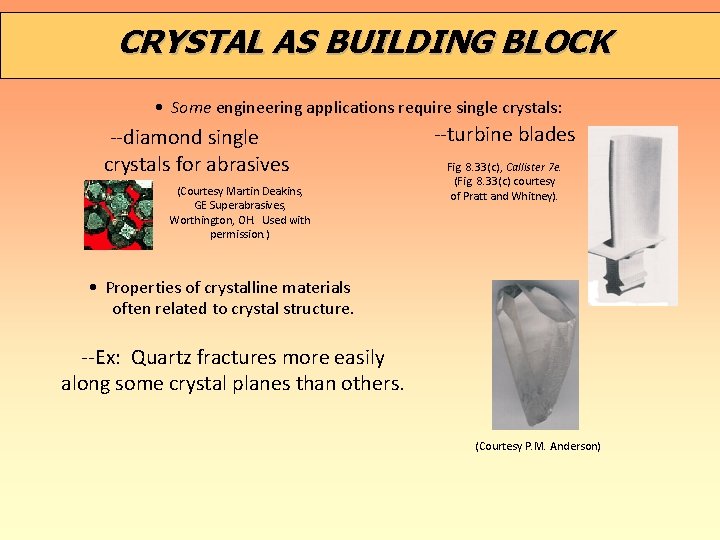 CRYSTAL AS BUILDING BLOCK

• Some engineering applications require single crystals:

--diamond single crystals for abrasives

(Courtesy Martin Deakins, GE Superabrasives, Worthington, OH. Used with permission.)

--turbine blades

Fig 8.33(c), Callister 7e. (Fig 8.33(c) courtesy of Pratt and Whitney).

• Properties of crystalline materials often related to crystal structure.

--Ex: Quartz fractures more easily along some crystal planes than others.

(Courtesy P.M. Anderson)